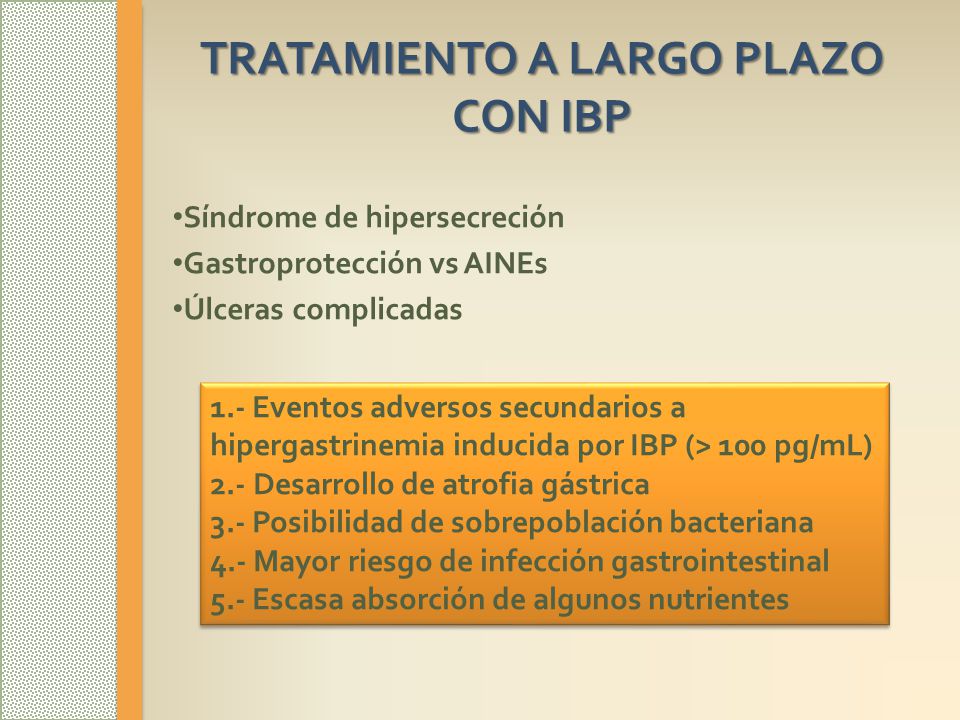 TRATAMIENTO A LARGO PLAZO CON IBP

•Síndrome de hipersecreción
•Gastroprotección vs AINEs
•Úlceras complicadas

1.- Eventos adversos secundarios a hipergastrinemia inducida por IBP (> 100 pg/mL)
2.- Desarrollo de atrofia gástrica
3.- Posibilidad de sobrepoblación bacteriana
4.- Mayor riesgo de infección gastrointestinal
5.- Escasa absorción de algunos nutrientes